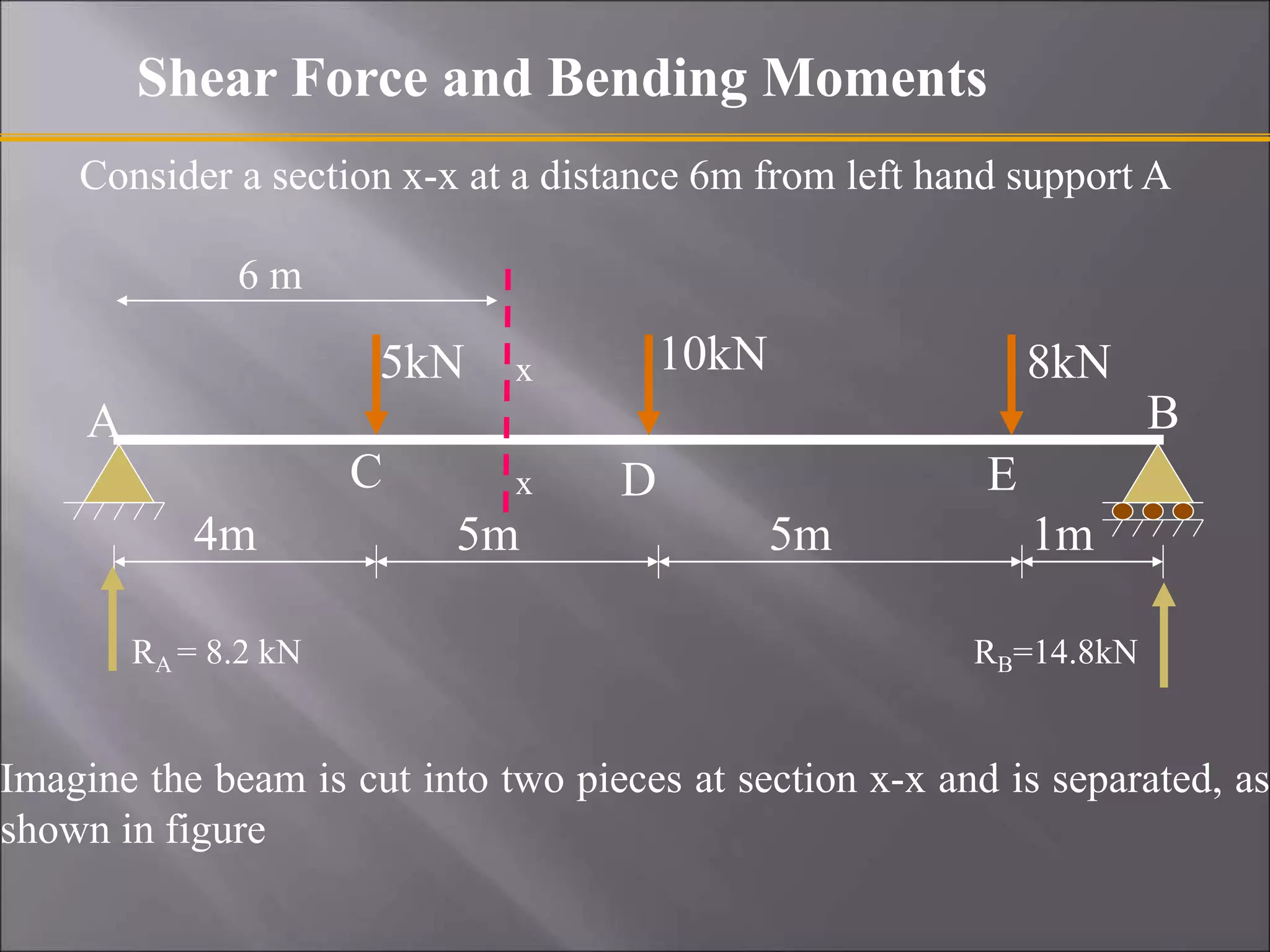 Shear Force and Bending Moments

Consider a section x-x at a distance 6m from left hand support A

6 m

5kN

x

10kN

8kN

A

B

C

x

D

E

4m

5m

5m

1m

$R_A = 8.2$ kN

$R_B$=14.8kN

Imagine the beam is cut into two pieces at section x-x and is separated, as shown in figure